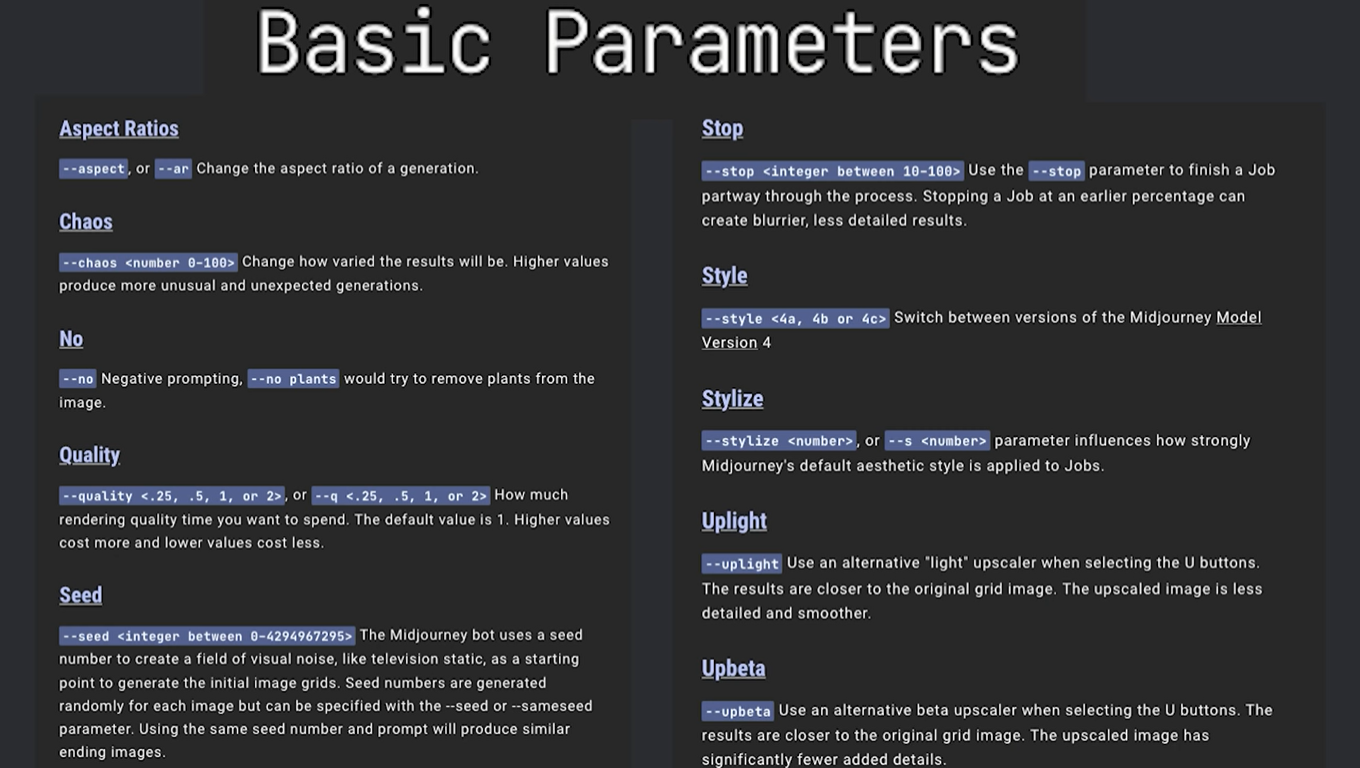 Basic Parameters

Aspect Ratios

--aspect, or --ar Change the aspect ratio of a generation.

Chaos

--chaos <number 0-100> Change how varied the results will be. Higher values produce more unusual and unexpected generations.

No

--no Negative prompting, --no plants would try to remove plants from the image.

Quality

--quality <.25, .5, 1, or 2>, or --q <.25, .5, 1, or 2> How much rendering quality time you want to spend. The default value is 1. Higher values cost more and lower values cost less.

Seed

--seed <integer between 0-4294967295> The Midjourney bot uses a seed number to create a field of visual noise, like television static, as a starting point to generate the initial image grids. Seed numbers are generated randomly for each image but can be specified with the --seed or --sameseed parameter. Using the same seed number and prompt will produce similar ending images.

Stop

--stop <integer between 10-100> Use the --stop parameter to finish a Job partway through the process. Stopping a Job at an earlier percentage can create blurrier, less detailed results.

Style

--style <4a, 4b or 4c> Switch between versions of the Midjourney Model Version 4

Stylize

--stylize <number>, or --s <number> parameter influences how strongly Midjourney's default aesthetic style is applied to Jobs.

Uplight

--uplight Use an alternative "light" upscaler when selecting the U buttons. The results are closer to the original grid image. The upscaled image is less detailed and smoother.

Upbeta

--upbeta Use an alternative beta upscaler when selecting the U buttons. The results are closer to the original grid image. The upscaled image has significantly fewer added details.